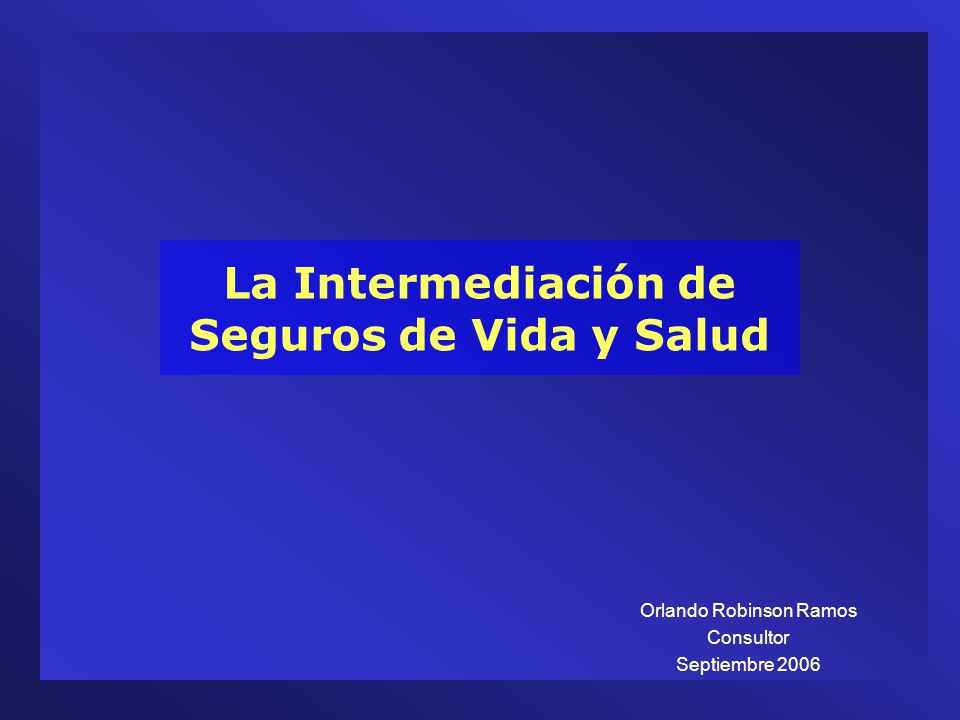 La Intermediación de Seguros de Vida y Salud

Orlando Robinson Ramos
Consultor
Septiembre 2006